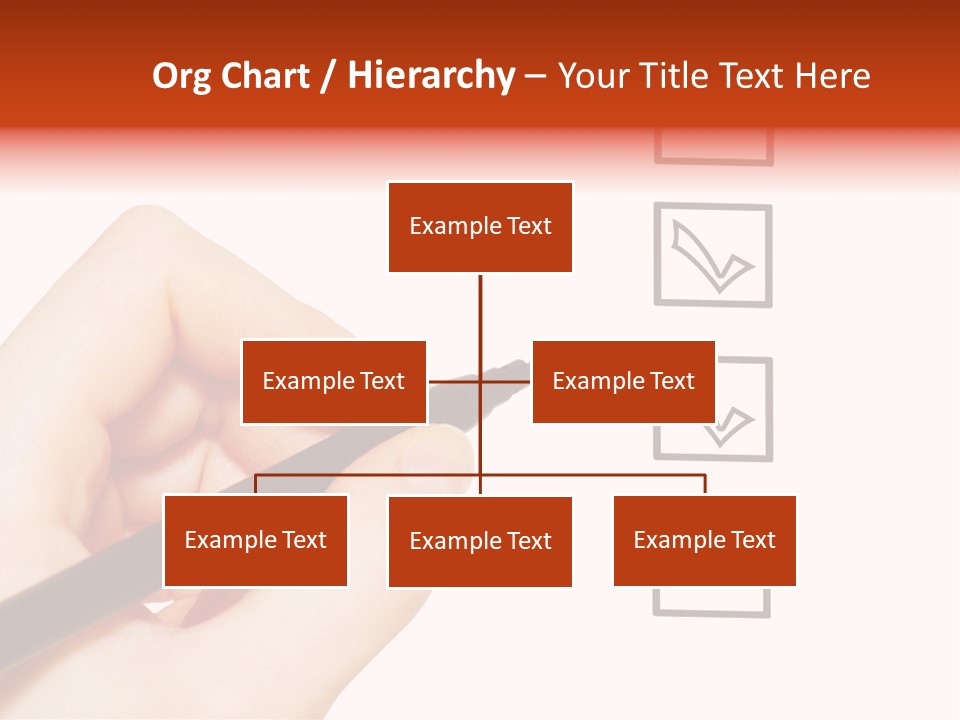 Org Chart / Hierarchy – Your Title Text Here

Example Text

Example Text

Example Text

Example Text

Example Text

Example Text